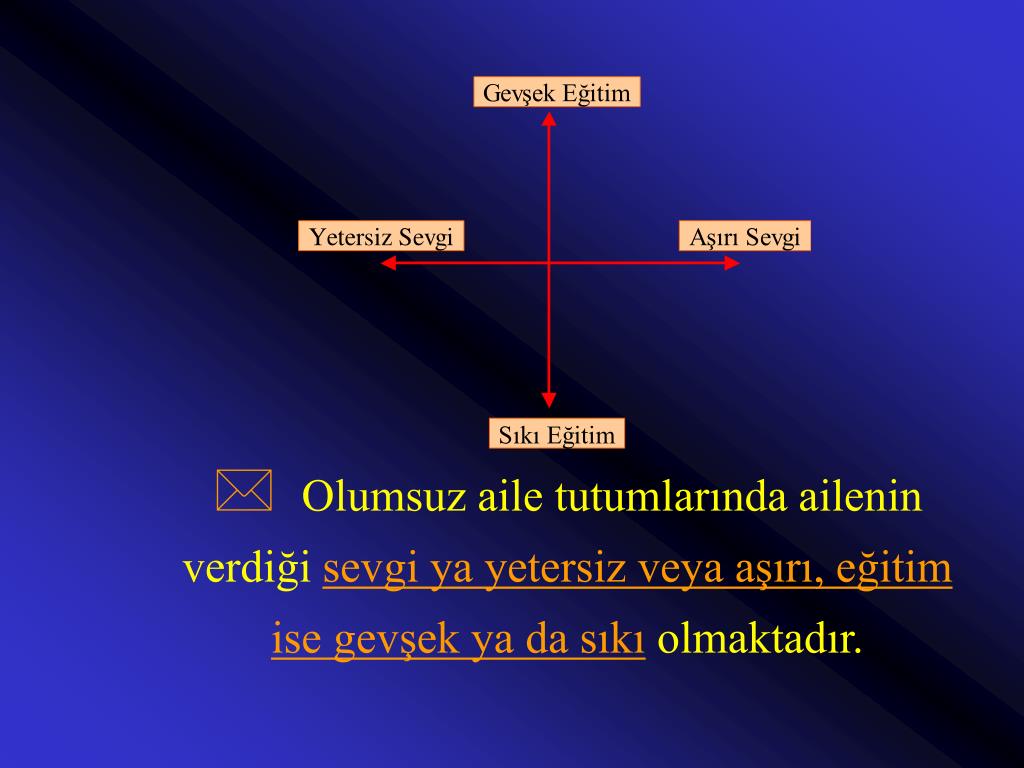 Gevşek Eğitim

Yetersiz Sevgi

Aşırı Sevgi

Sıkı Eğitim

Olumsuz aile tutumlarında ailenin verdiği sevgi ya yetersiz veya aşırı, eğitim ise gevşek ya da sıkı olmaktadır.